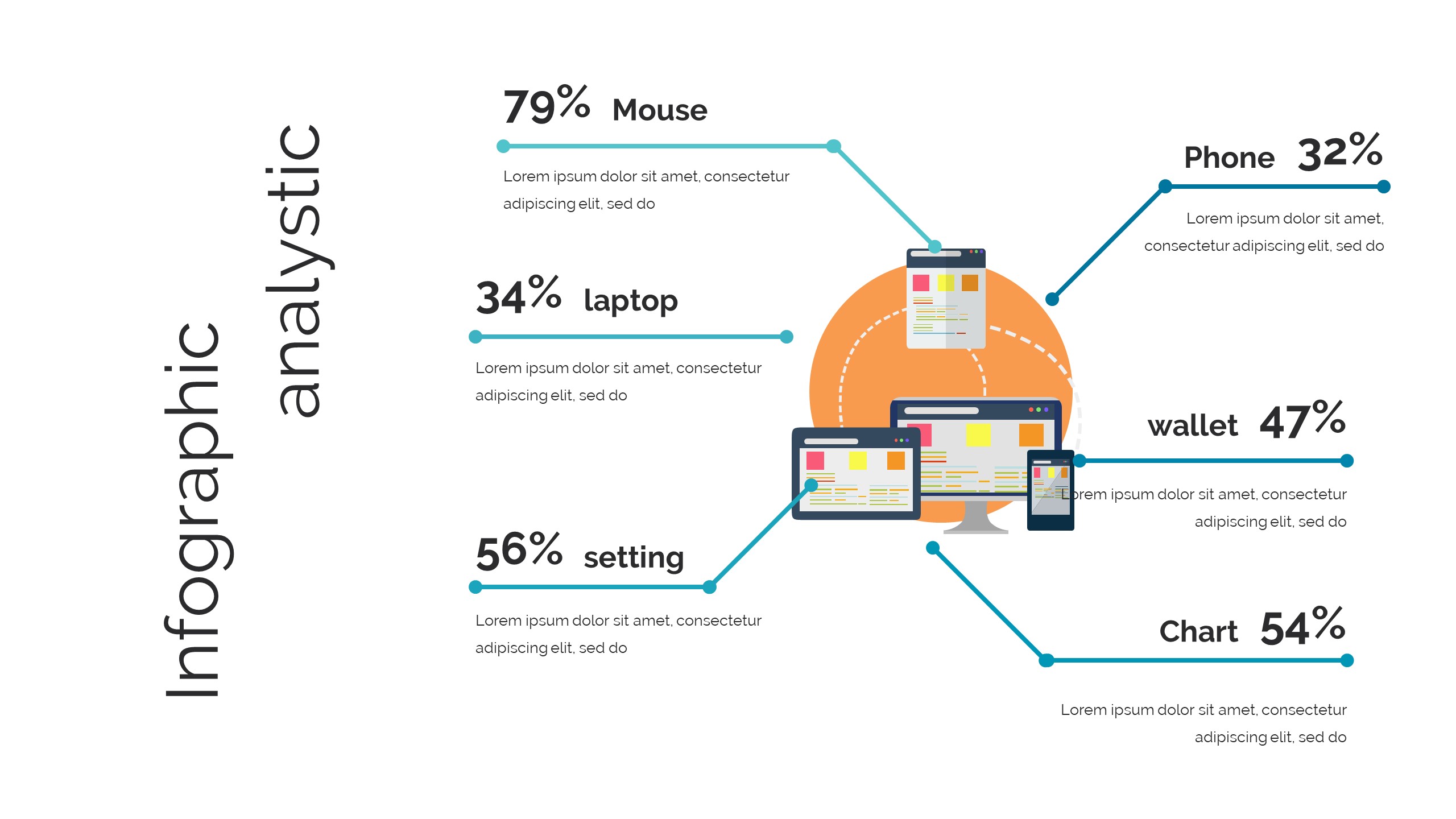 Infographic analystic

79% Mouse

Lorem ipsum dolor sit amet, consectetur adipiscing elit, sed do

34% laptop

Lorem ipsum dolor sit amet, consectetur adipiscing elit, sed do

56% setting

Lorem ipsum dolor sit amet, consectetur adipiscing elit, sed do

Phone 32%

Lorem ipsum dolor sit amet, consectetur adipiscing elit, sed do

wallet 47%

Lorem ipsum dolor sit amet, consectetur adipiscing elit, sed do

Chart 54%

Lorem ipsum dolor sit amet, consectetur adipiscing elit, sed do